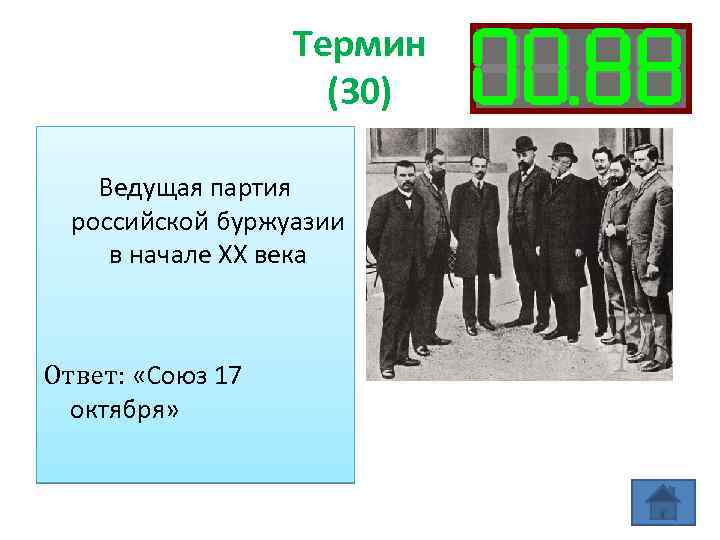 Термин (30)

00.88

Ведущая партия российской буржуазии в начале XX века

Ответ: «Союз 17 октября»